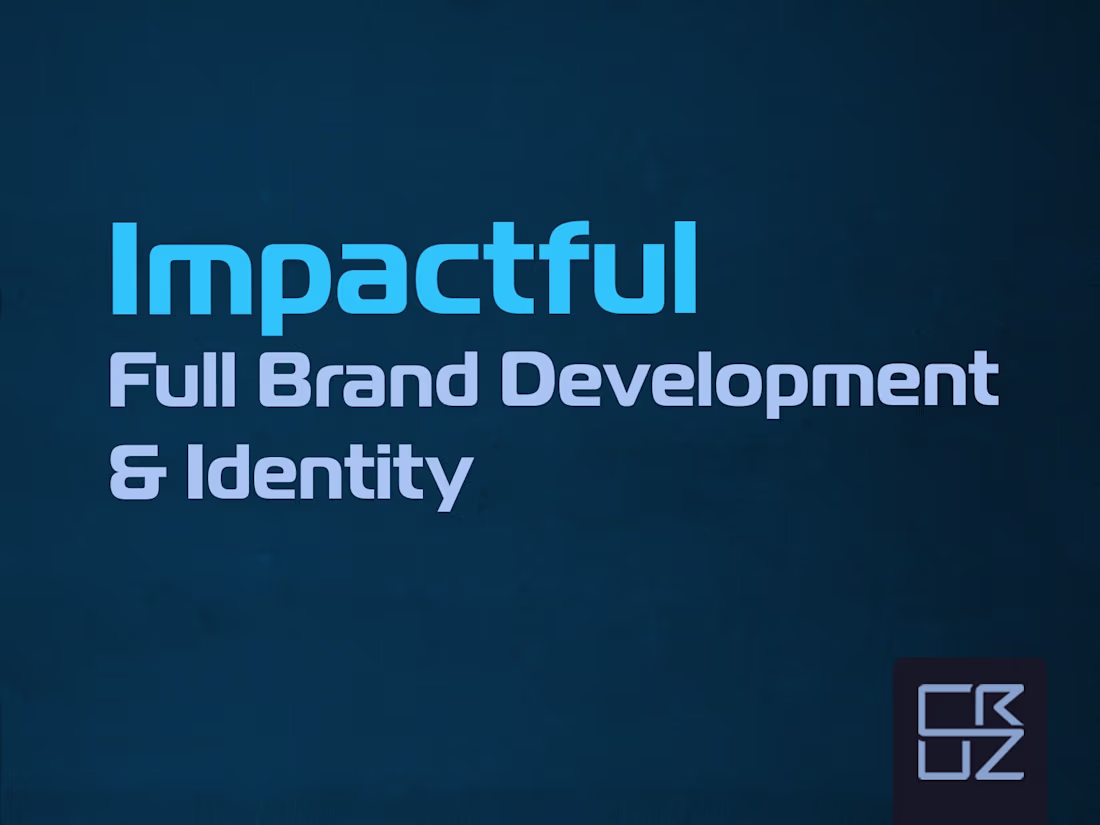 Impactful
Full Brand Development & Identity

CRUZ